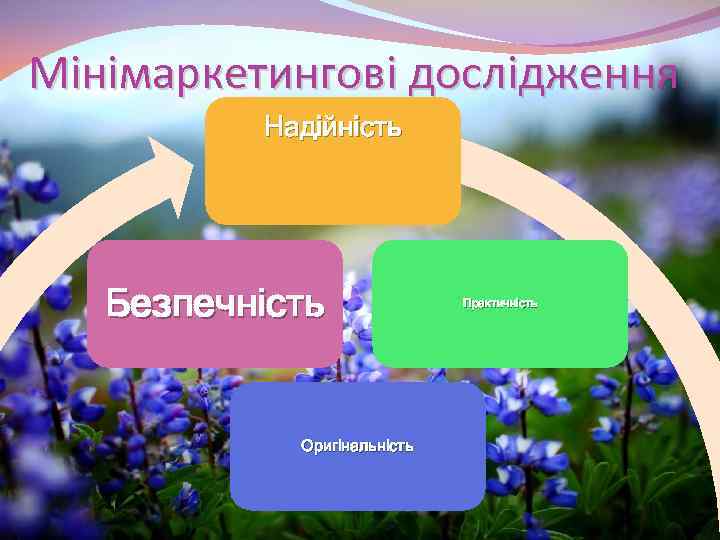 Мінімаркетингові дослідження

Надійність

Безпечність

Практичність

Оригінальність